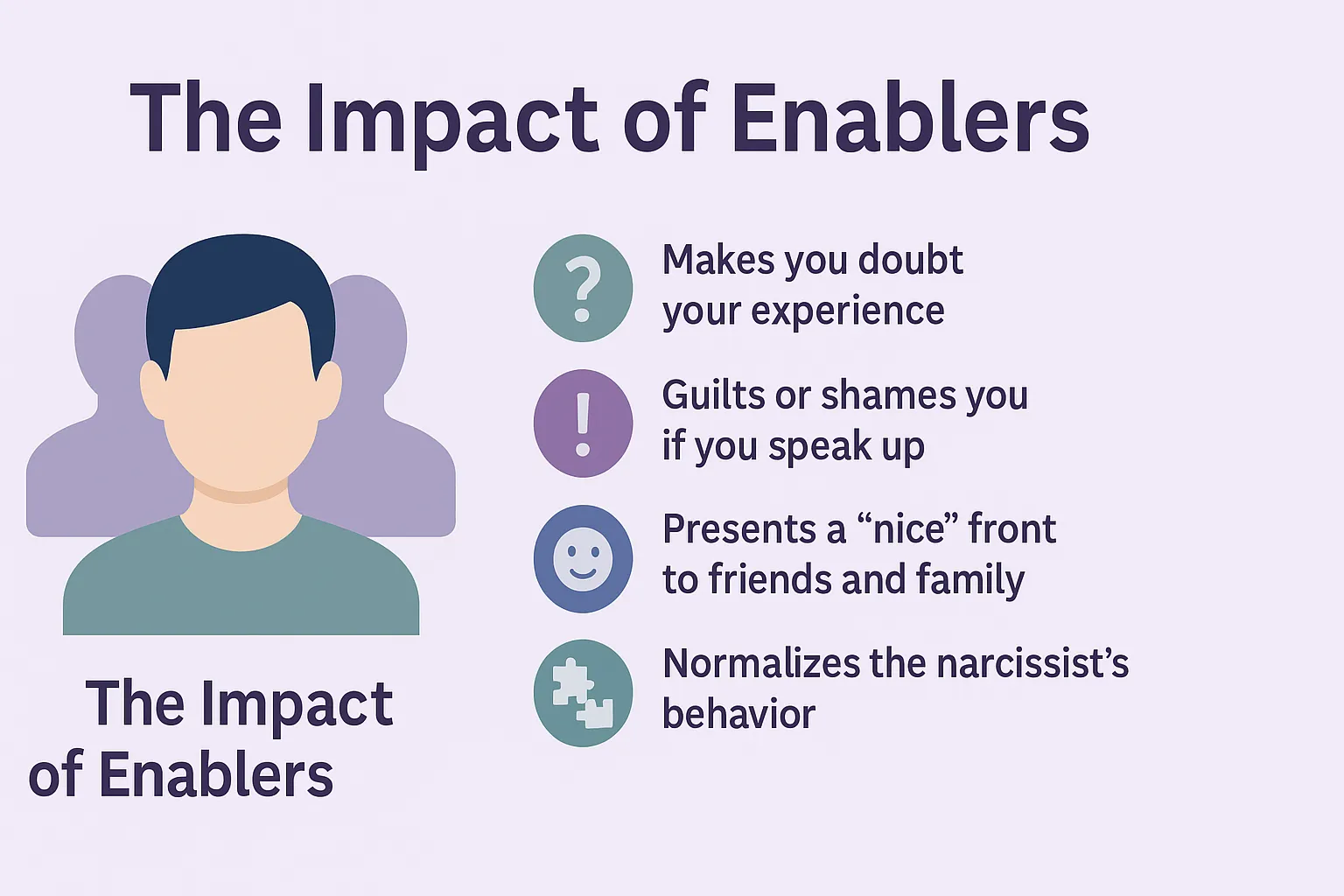 The Impact of Enablers

The Impact of Enablers

?

Makes you doubt your experience

!

Guilts or shames you if you speak up

Presents a “nice” front to friends and family

Normalizes the narcissist’s behavior